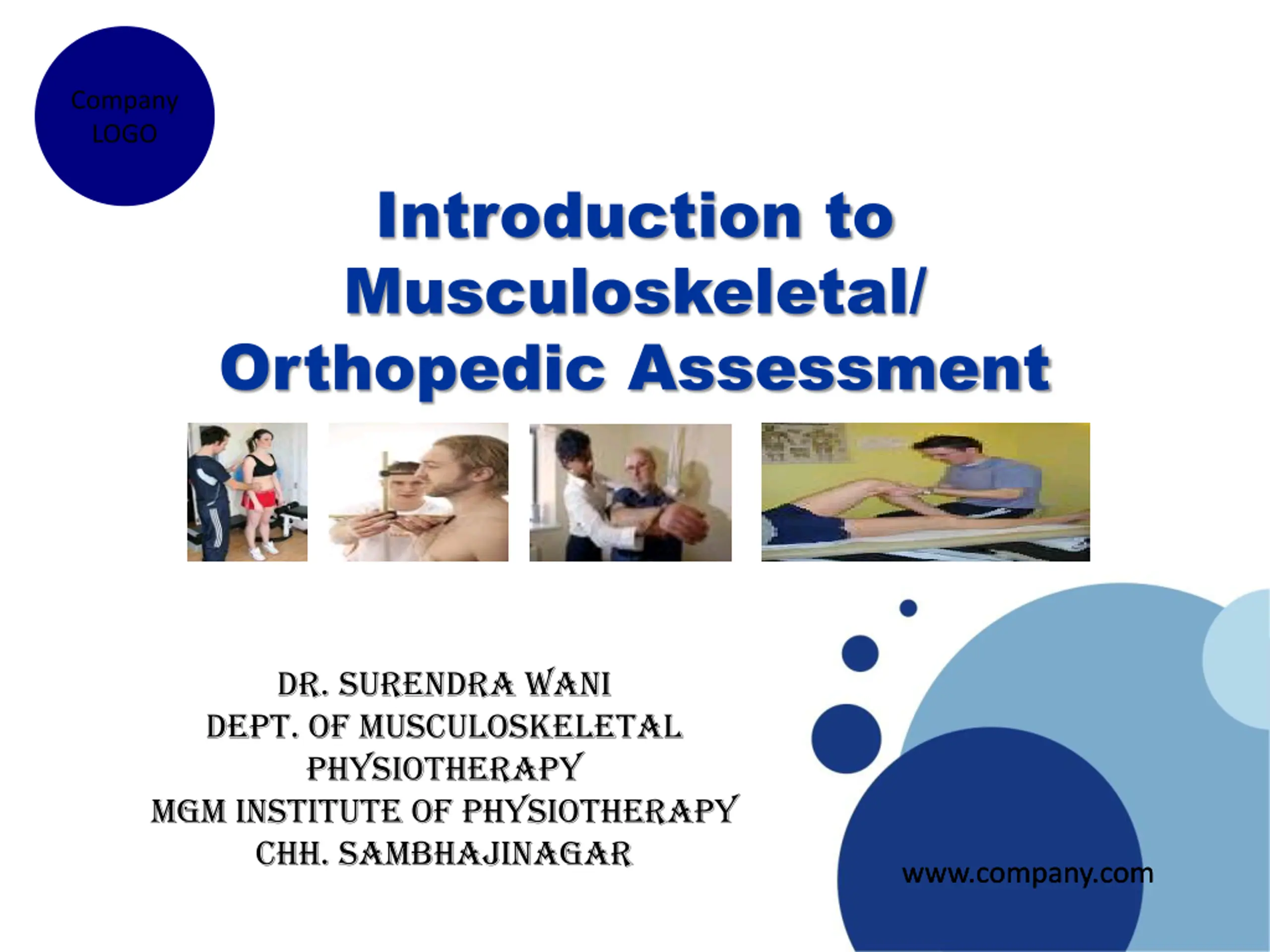 Company LOGO

Introduction to Musculoskeletal/ Orthopedic Assessment

DR. SURENDRA WANI
DEPT. OF MUSCULOSKELETAL PHYSIOTHERAPY
MGM INSTITUTE OF PHYSIOTHERAPY
CHH. SAMBHAJINAGAR

www.company.com